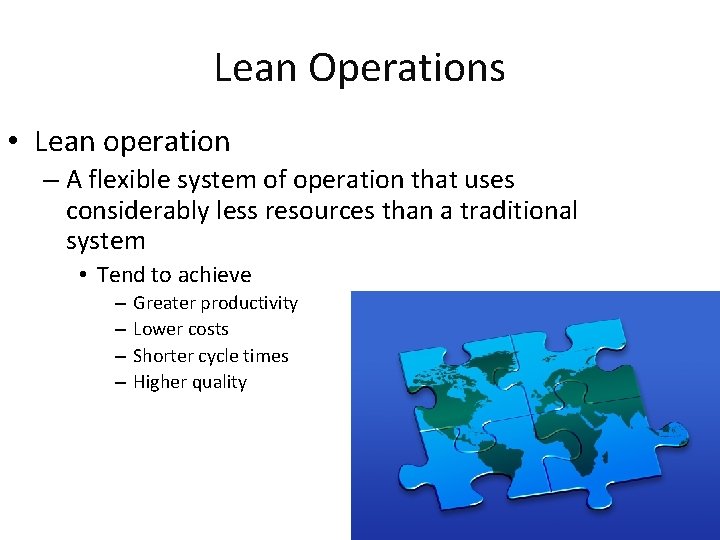 Lean Operations

• Lean operation

– A flexible system of operation that uses considerably less resources than a traditional system

• Tend to achieve

– Greater productivity

– Lower costs

– Shorter cycle times

– Higher quality